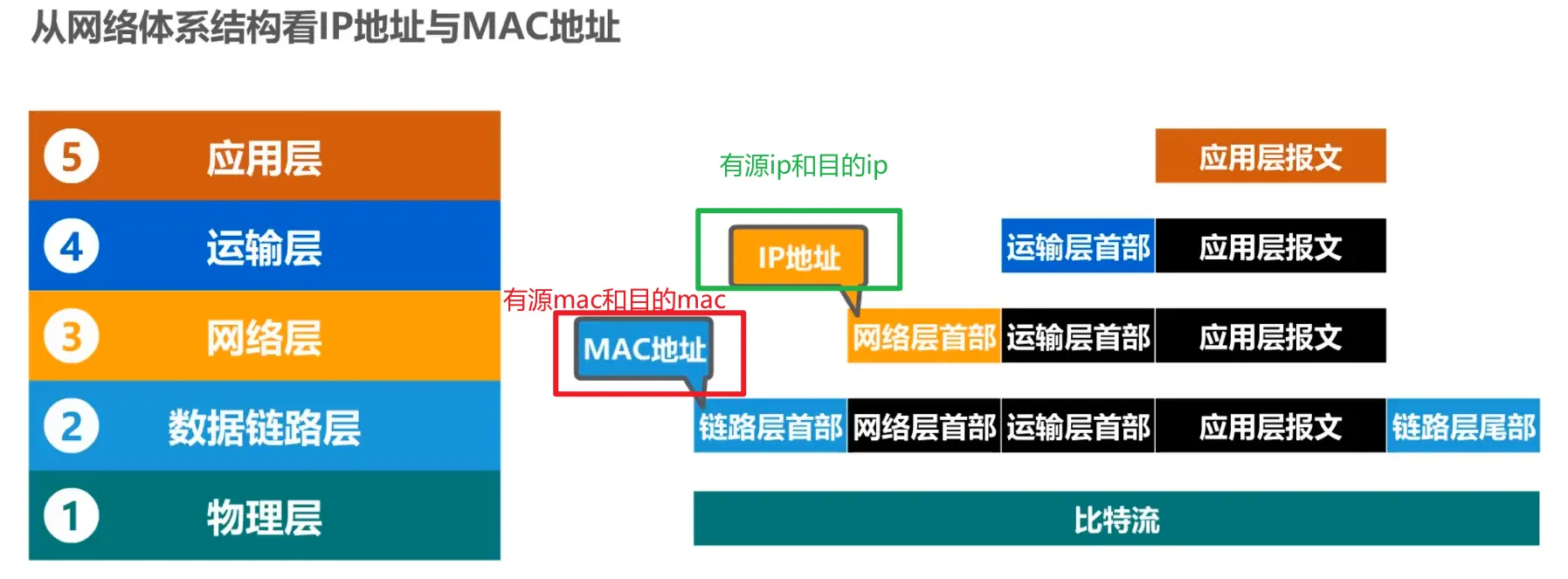 从网络体系结构看IP地址与MAC地址

5 应用层

4 运输层

3 网络层

2 数据链路层

1 物理层

有源ip和目的ip

IP地址

有源mac和目的mac

MAC地址

应用层报文

运输层首部 应用层报文

网络层首部 运输层首部 应用层报文

链路层首部 网络层首部 运输层首部 应用层报文 链路层尾部

比特流